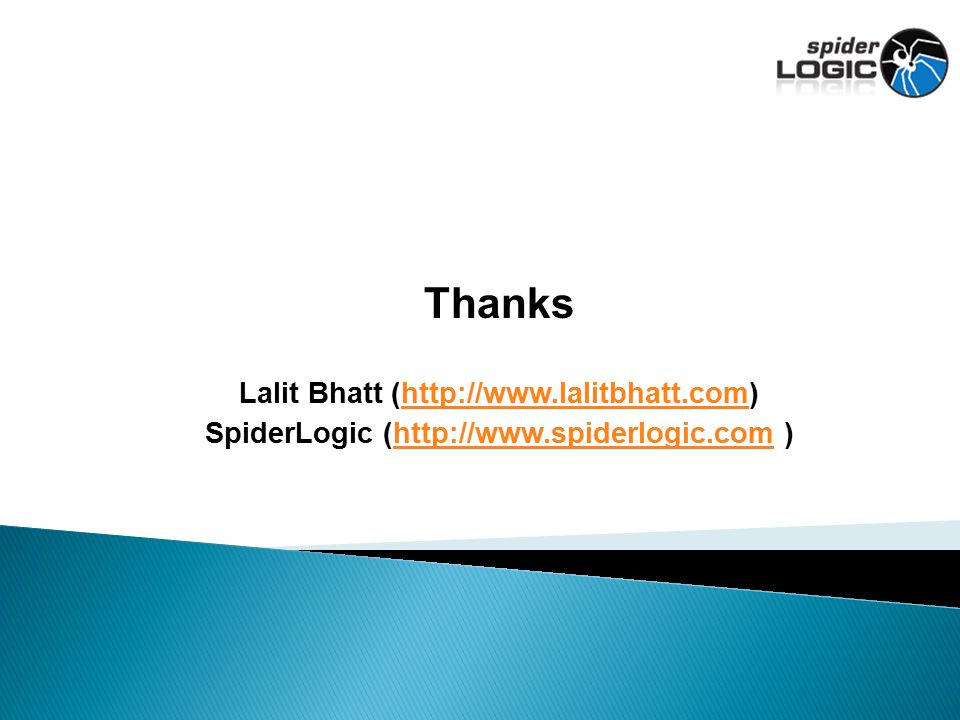 spider LOGIC

Thanks

Lalit Bhatt (http://www.lalitbhatt.com)
SpiderLogic (http://www.spiderlogic.com )